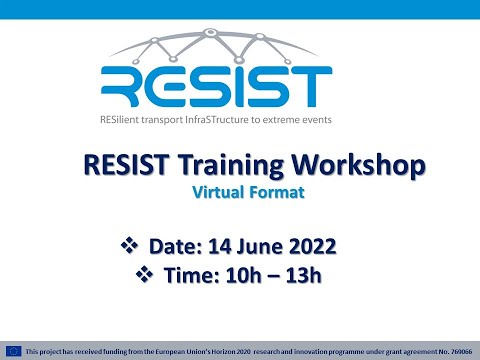 RESIST

RESilient transport InfraSTructure to extreme events

RESIST Training Workshop
Virtual Format

❖ Date: 14 June 2022
❖ Time: 10h – 13h

This project has received funding from the European Union's Horizon 2020 research and innovation programme under grant agreement No. 769066